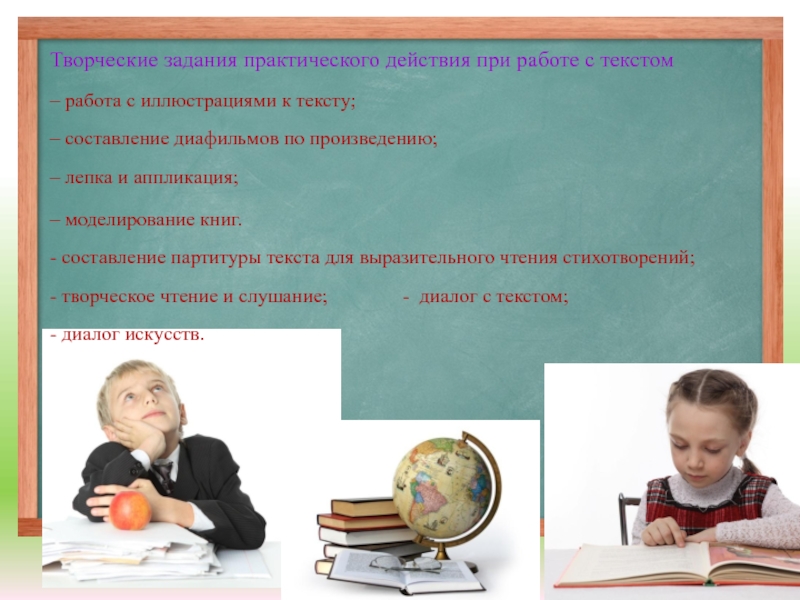 Творческие задания практического действия при работе с текстом

– работа с иллюстрациями к тексту;

– составление диафильмов по произведению;

– лепка и аппликация;

– моделирование книг.

- составление партитуры текста для выразительного чтения стихотворений;

- творческое чтение и слушание; - диалог с текстом;

- диалог искусств.